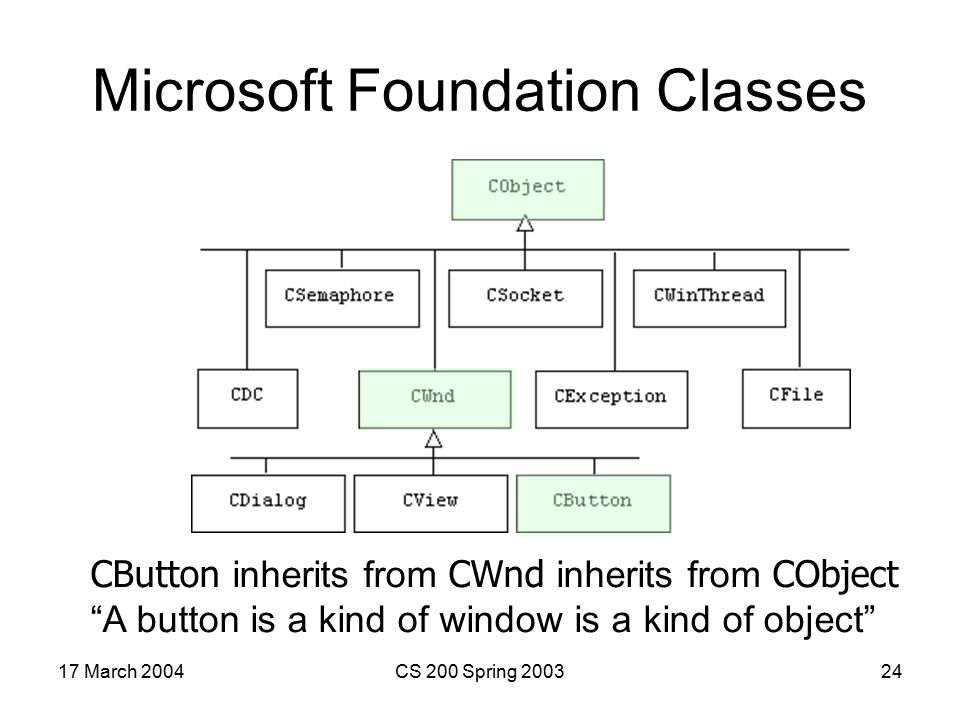 Microsoft Foundation Classes

CObject

CSemaphore

CSocket

CWinThread

CDC

CWnd

CException

CFile

CDialog

CView

CButton

CButton inherits from CWnd inherits from CObject
“A button is a kind of window is a kind of object”

17 March 2004

CS 200 Spring 2003

24